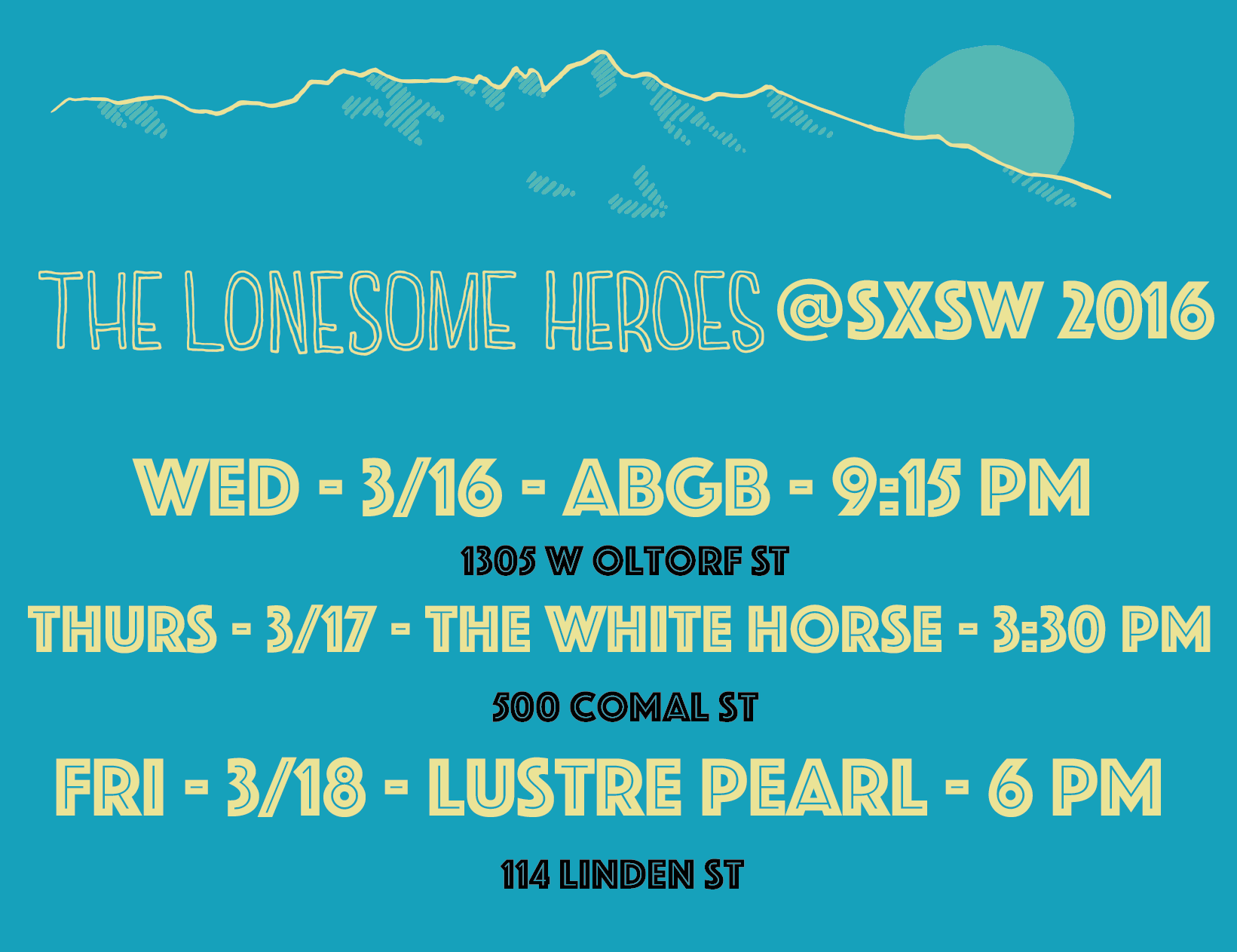 THE LONESOME HEROES @SXSW 2016

WED - 3/16 - ABGB - 9:15 PM

1305 W OLTORF ST

THURS - 3/17 - THE WHITE HORSE - 3:30 PM

500 COMAL ST

FRI - 3/18 - LUSTRE PEARL - 6 PM

114 LINDEN ST